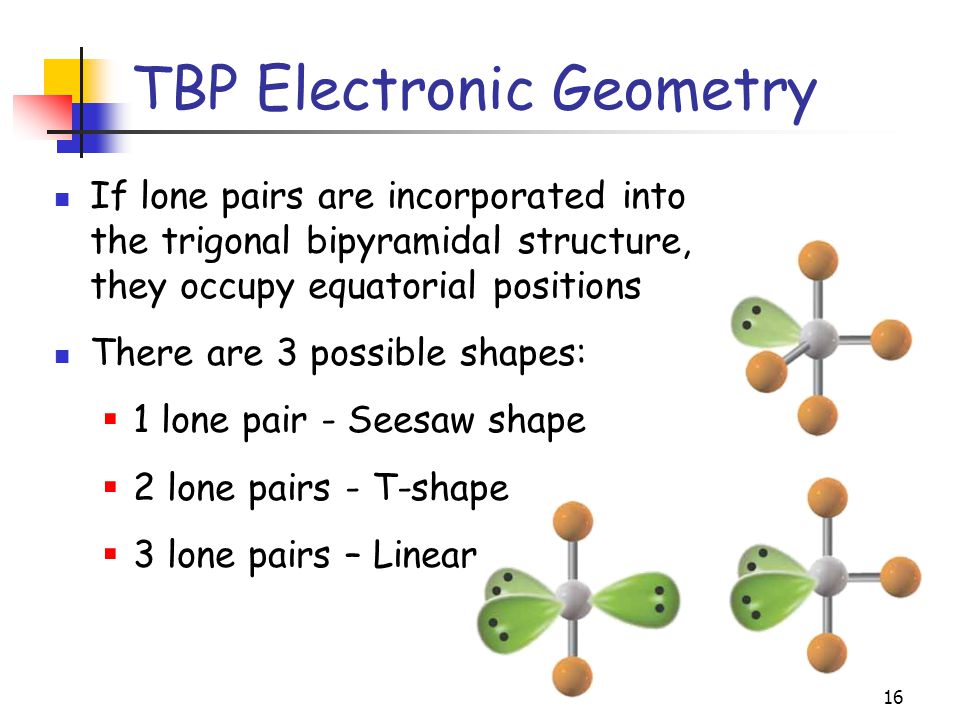 TBP Electronic Geometry

If lone pairs are incorporated into the trigonal bipyramidal structure, they occupy equatorial positions

There are 3 possible shapes:

1 lone pair - Seesaw shape

2 lone pairs - T-shape

3 lone pairs – Linear

16